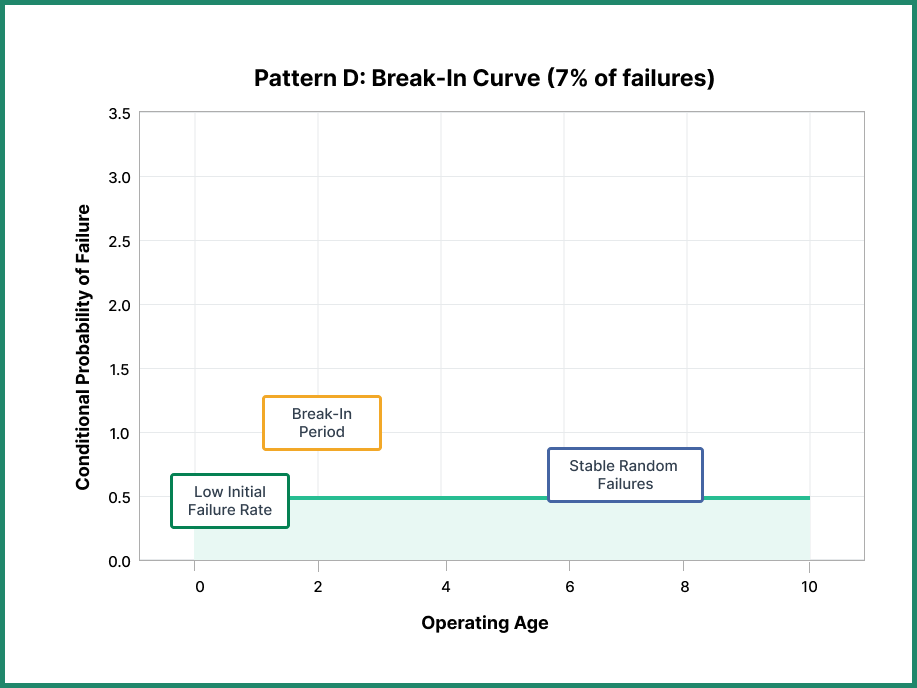 Pattern D: Break-In Curve (7% of failures)

Conditional Probability of Failure

3.5
3.0
2.5
2.0
1.5
1.0
0.5
0.0

Break-In Period

Low Initial Failure Rate

Stable Random Failures

0
2
4
6
8
10

Operating Age